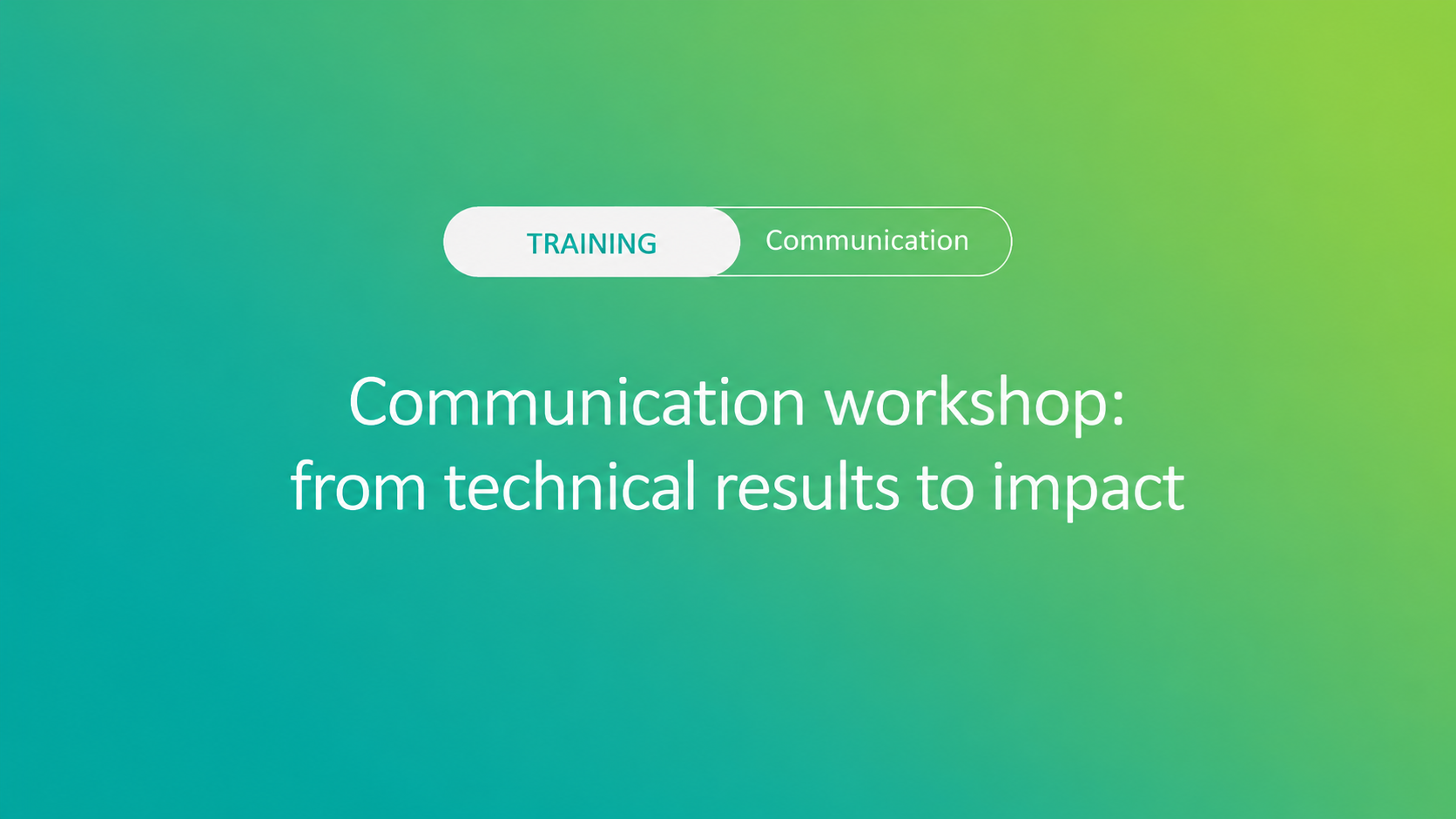 TRAINING Communication

Communication workshop: from technical results to impact